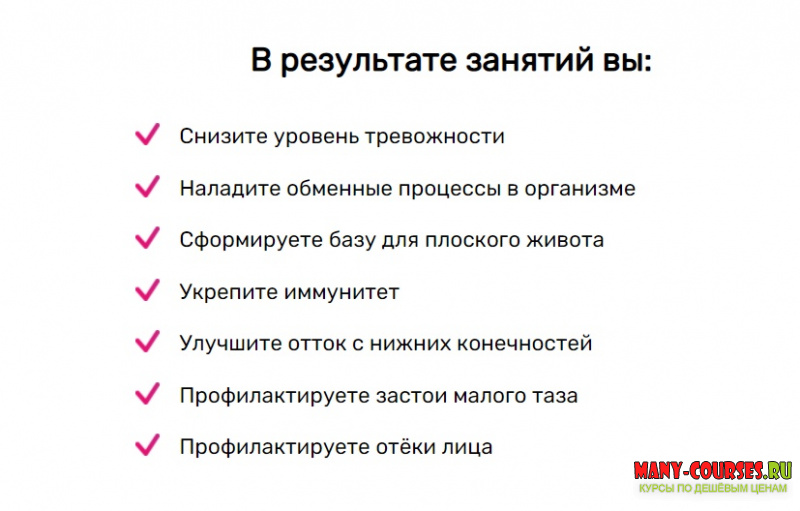 В результате занятий вы:

Снизите уровень тревожности

Наладите обменные процессы в организме

Сформируете базу для плоского живота

Укрепите иммунитет

Улучшите отток с нижних конечностей

Профилактируете застои малого таза

Профилактируете отёки лица

MANY-COURSES.RU
КУРСЫ ПО ДЕШЁВЫМ ЦЕНАМ